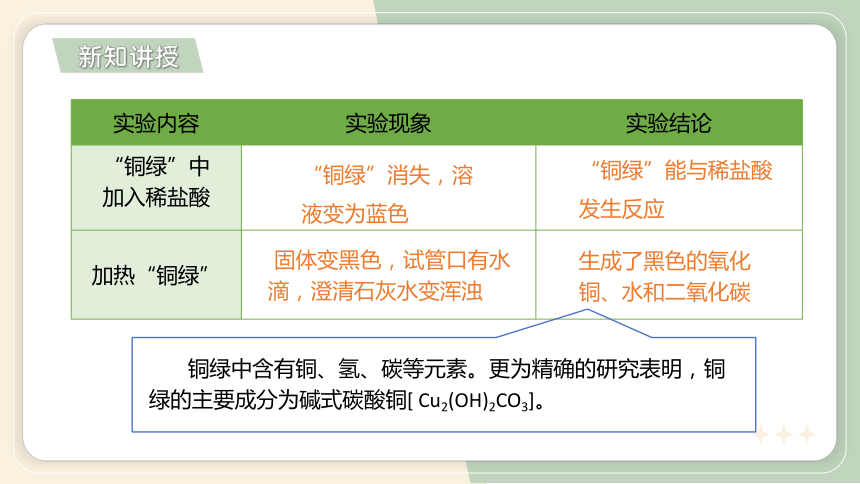 新知讲授

| 实验内容 | 实验现象 | 实验结论 |
|---|---|---|
| “铜绿”中加入稀盐酸 | “铜绿”消失，溶液变为蓝色 | “铜绿”能与稀盐酸发生反应 |
| 加热“铜绿” | 固体变黑色，试管口有水滴，澄清石灰水变浑浊 | 生成了黑色的氧化铜、水和二氧化碳 |

铜绿中含有铜、氢、碳等元素。更为精确的研究表明，铜绿的主要成分为碱式碳酸铜[ $Cu_2(OH)_2CO_3$]。